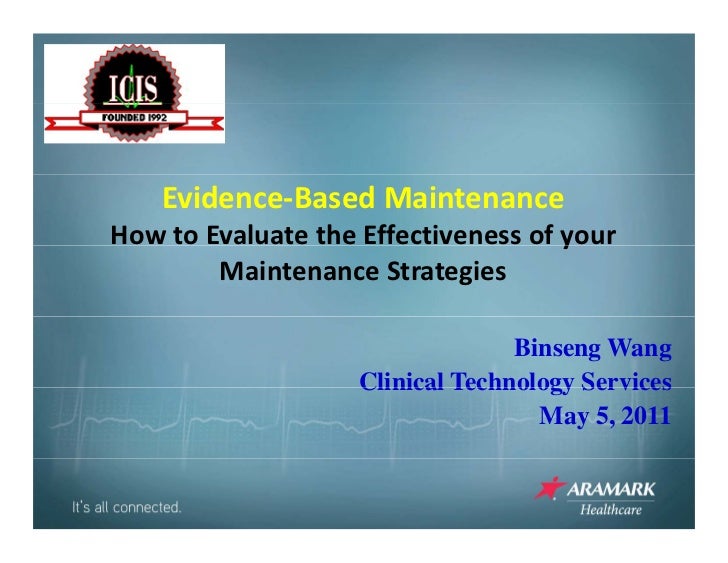 ICIS
FOUNDED 1992

Evidence-Based Maintenance
How to Evaluate the Effectiveness of your Maintenance Strategies

Binseng Wang
Clinical Technology Services
May 5, 2011

It's all connected.

ARAMARK
Healthcare